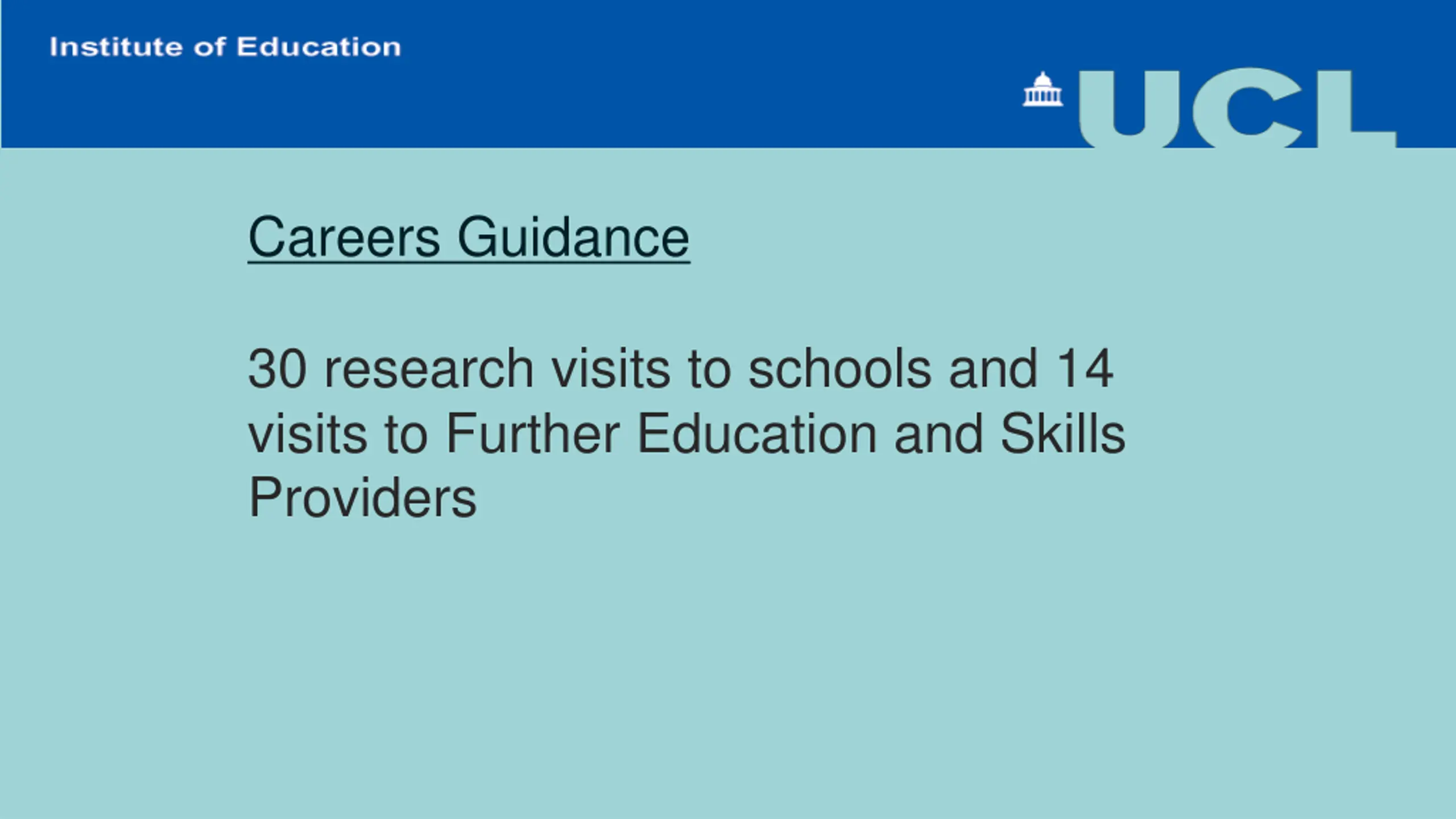 Institute of Education

UCL

Careers Guidance

30 research visits to schools and 14 visits to Further Education and Skills Providers